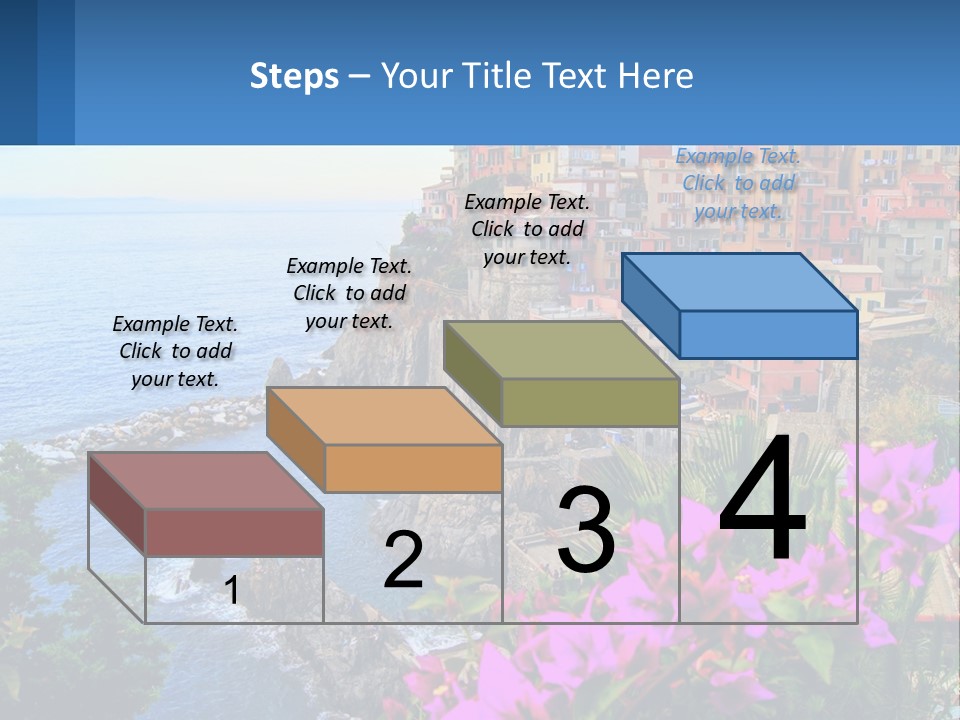 Steps – Your Title Text Here

Example Text. Click to add your text.

Example Text. Click to add your text.

Example Text. Click to add your text.

Example Text. Click to add your text.

1

2

3

4